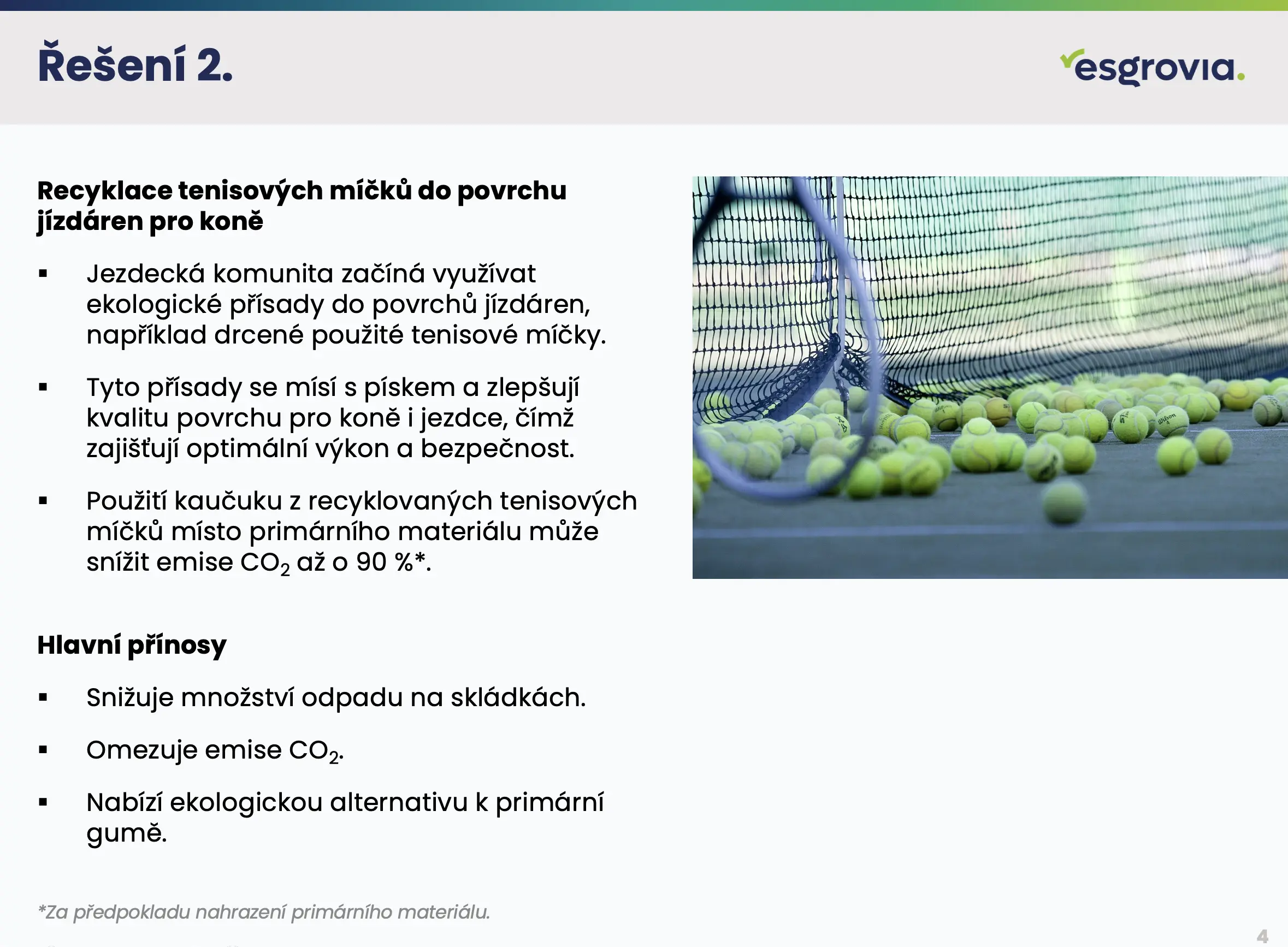 Řešení 2.

esgrovia.

Recyklace tenisových míčků do povrchu jízdáren pro koně

▪ Jezdecká komunita začíná využívat ekologické přísady do povrchů jízdáren, například drcené použité tenisové míčky.

▪ Tyto přísady se mísí s pískem a zlepšují kvalitu povrchu pro koně i jezdce, čímž zajišťují optimální výkon a bezpečnost.

▪ Použití kaučuku z recyklovaných tenisových míčků místo primárního materiálu může snížit emise $CO_2$ až o 90 %*.

Hlavní přínosy

▪ Snižuje množství odpadu na skládkách.

▪ Omezuje emise $CO_2$.

▪ Nabízí ekologickou alternativu k primární gumě.

*Za předpokladu nahrazení primárního materiálu.

4